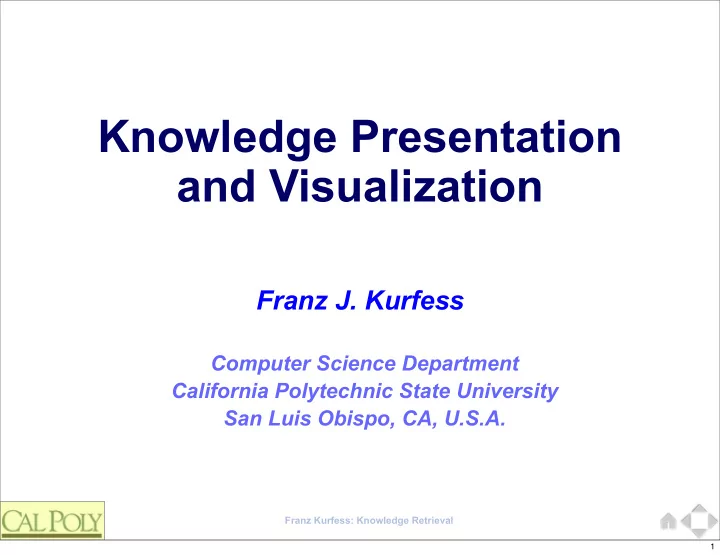 Knowledge Presentation and Visualization

Franz J. Kurfess

Computer Science Department
California Polytechnic State University
San Luis Obispo, CA, U.S.A.

CAL POLY

Franz Kurfess: Knowledge Retrieval

1